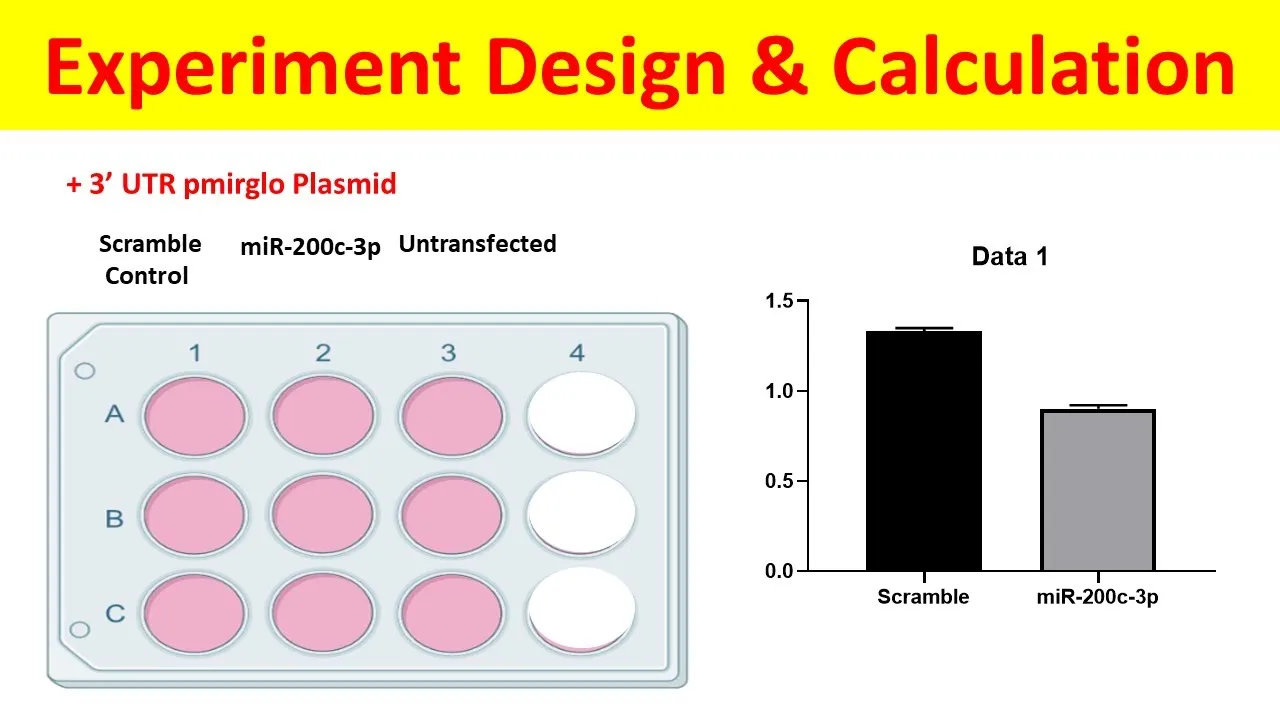 Experiment Design & Calculation

+ 3’ UTR pmirglo Plasmid

Scramble Control

miR-200c-3p

Untransfected

1 2 3 4

A

B

C

Data 1

1.5

1.0

0.5

0.0

Scramble

miR-200c-3p